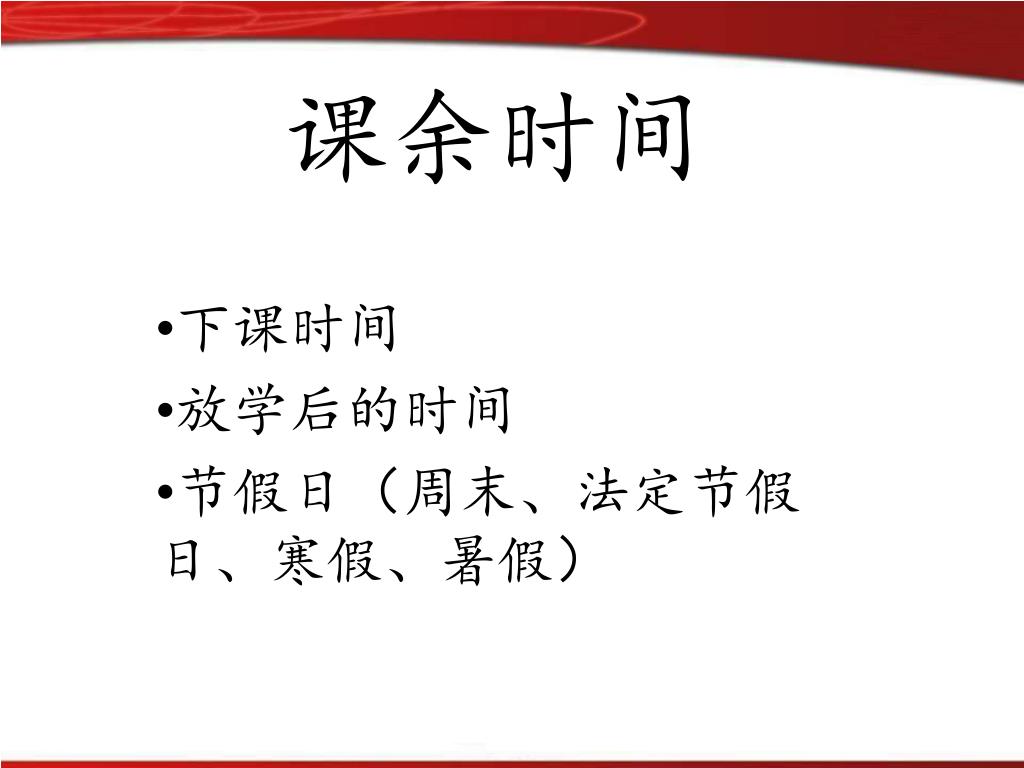 课余时间

•下课时间
•放学后的时间
•节假日（周末、法定节假日、寒假、暑假）